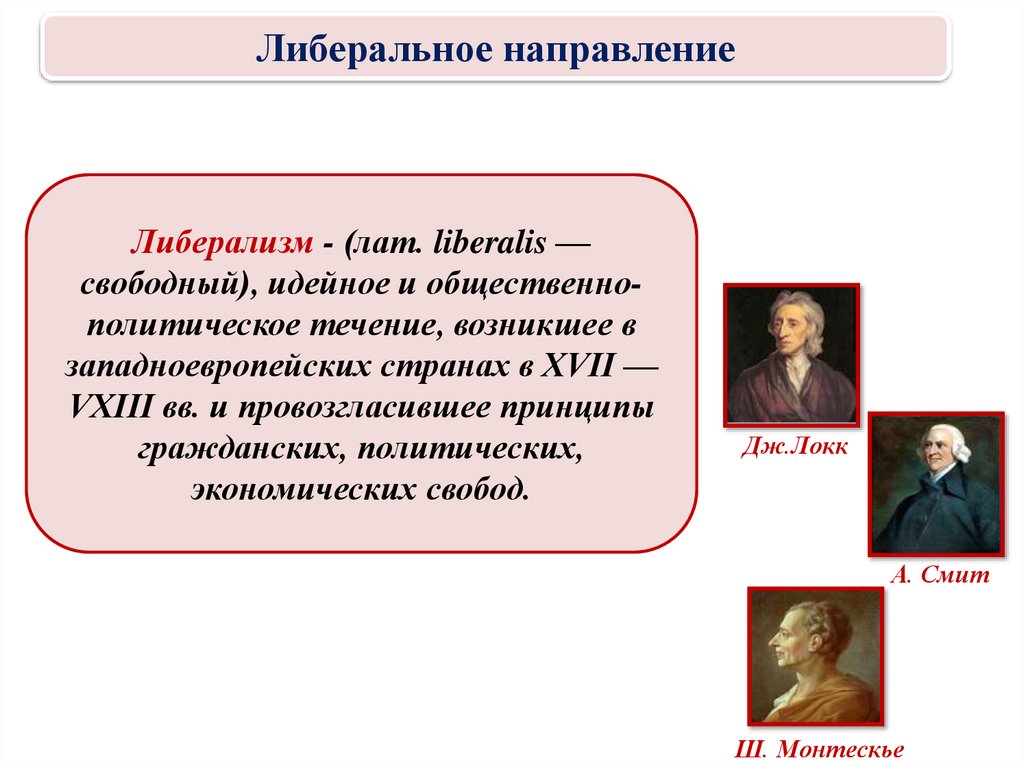 Либеральное направление

Либерализм - (лат. liberalis — свободный), идейное и общественно-политическое течение, возникшее в западноевропейских странах в XVII — VXIII вв. и провозгласившее принципы гражданских, политических, экономических свобод.

Дж.Локк

А. Смит

Ш. Монтескье